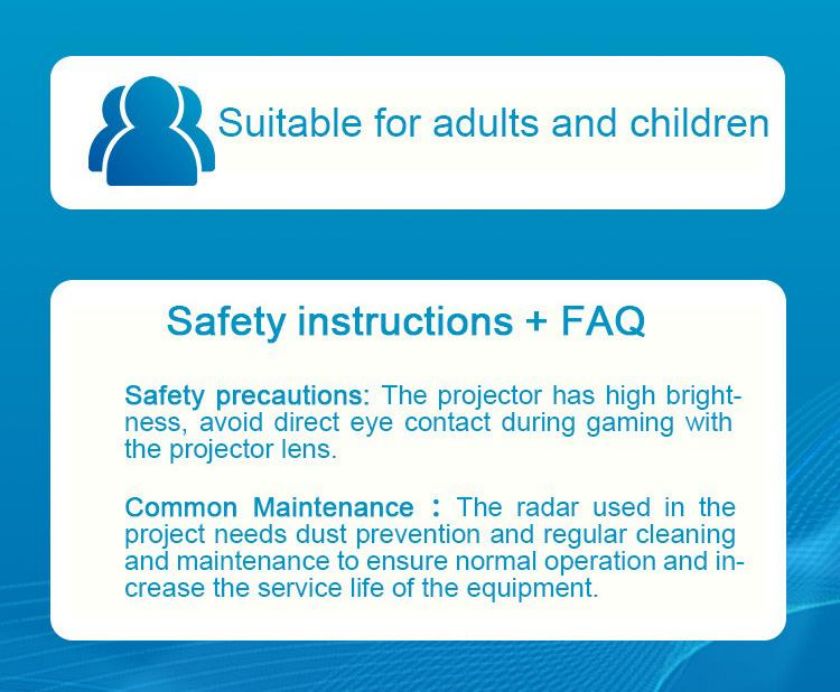 Suitable for adults and children

Safety instructions + FAQ

Safety precautions: The projector has high brightness, avoid direct eye contact during gaming with the projector lens.

Common Maintenance : The radar used in the project needs dust prevention and regular cleaning and maintenance to ensure normal operation and increase the service life of the equipment.